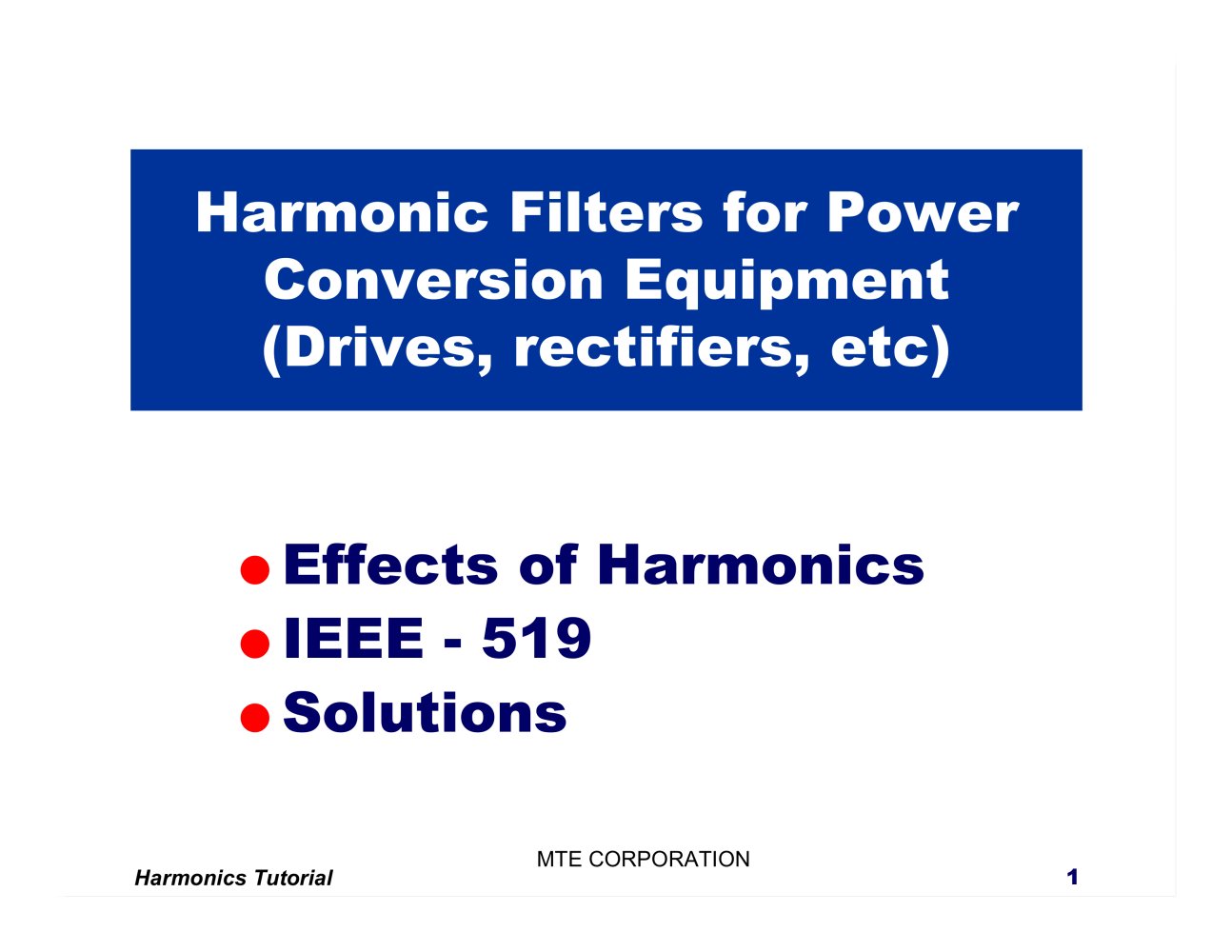 Harmonic Filters for Power Conversion Equipment (Drives, rectifiers, etc)

● Effects of Harmonics
● IEEE - 519
● Solutions

MTE CORPORATION

Harmonics Tutorial

1